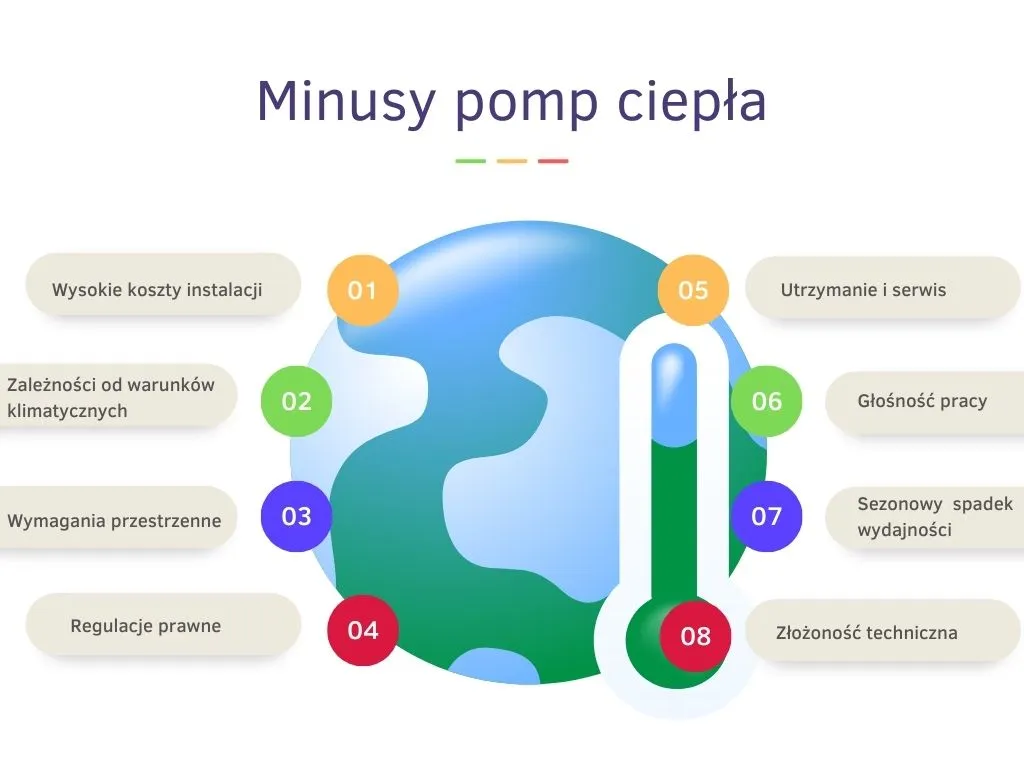 Minusy pomp ciepła

Wysokie koszty instalacji
01
Zależności od warunków klimatycznych
02
Wymagania przestrzenne
03
Regulacje prawne
04

05
Utrzymanie i serwis
06
Głośność pracy
07
Sezonowy spadek wydajności
08
Złożoność techniczna